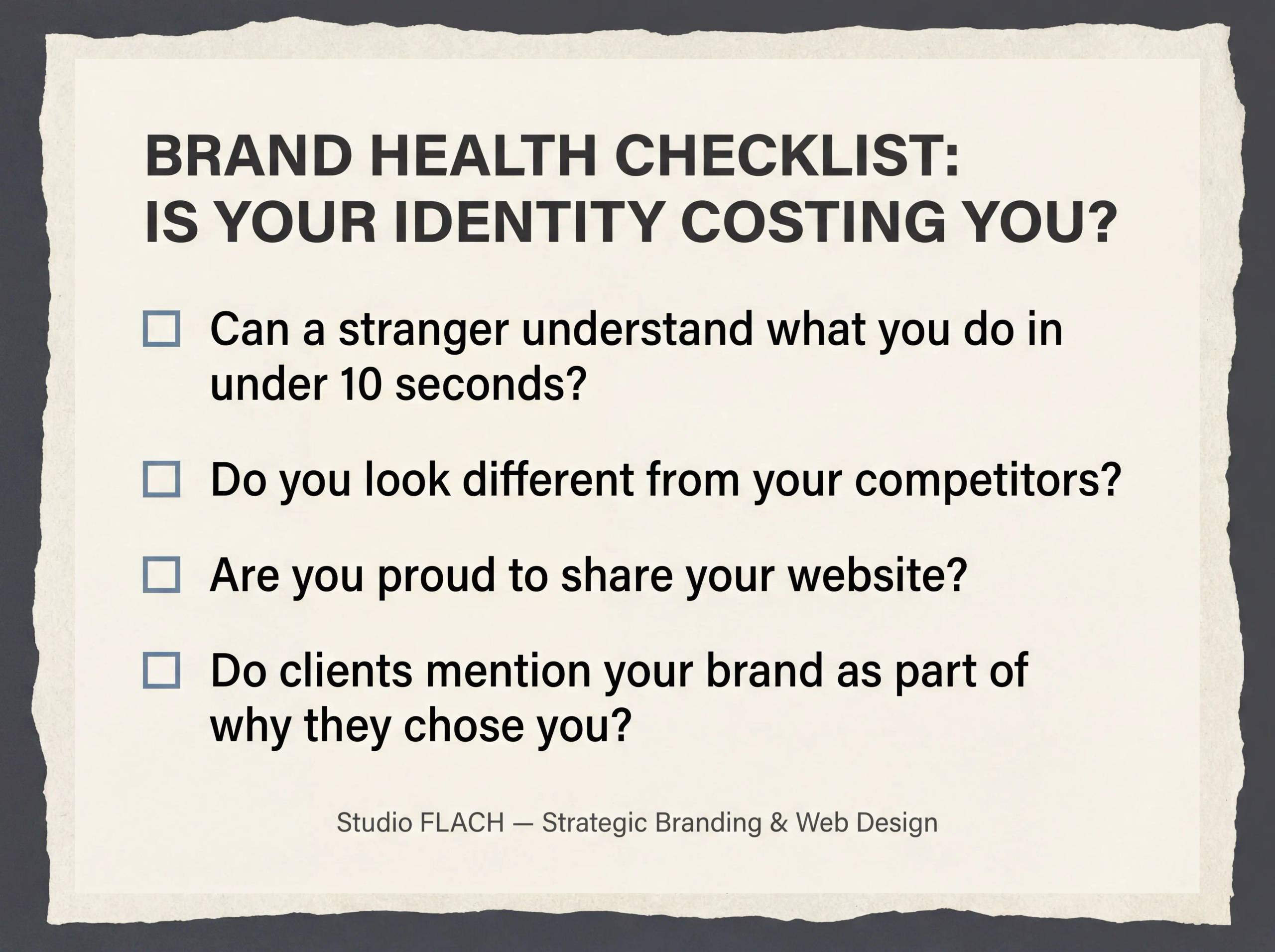 BRAND HEALTH CHECKLIST:
IS YOUR IDENTITY COSTING YOU?

☐ Can a stranger understand what you do in under 10 seconds?

☐ Do you look different from your competitors?

☐ Are you proud to share your website?

☐ Do clients mention your brand as part of why they chose you?

Studio FLACH — Strategic Branding & Web Design